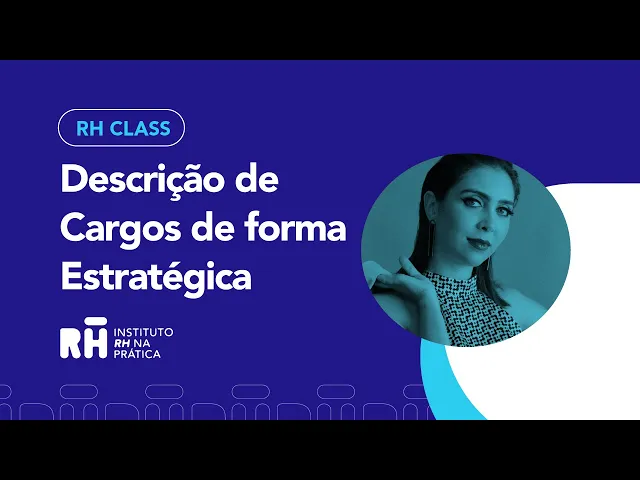 RH CLASS

Descrição de Cargos de forma Estratégica

RH INSTITUTO RH NA PRÁTICA